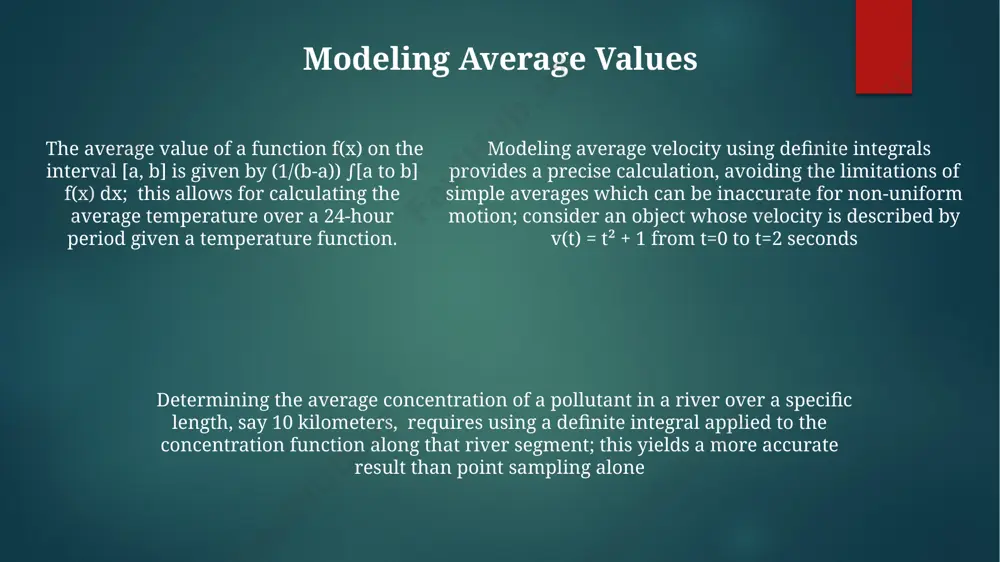 Modeling Average Values

The average value of a function f(x) on the interval [a, b] is given by (1/(b-a)) ∫[a to b] f(x) dx; this allows for calculating the average temperature over a 24-hour period given a temperature function.

Modeling average velocity using definite integrals provides a precise calculation, avoiding the limitations of simple averages which can be inaccurate for non-uniform motion; consider an object whose velocity is described by v(t) = $t^2$ + 1 from t=0 to t=2 seconds

Determining the average concentration of a pollutant in a river over a specific length, say 10 kilometers, requires using a definite integral applied to the concentration function along that river segment; this yields a more accurate result than point sampling alone